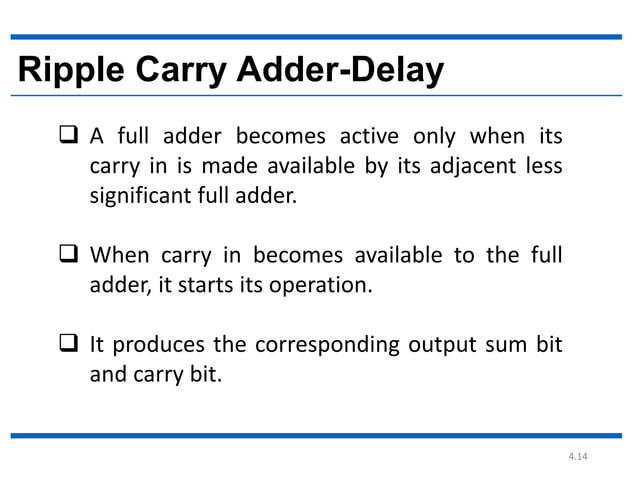 Ripple Carry Adder-Delay

❑ A full adder becomes active only when its carry in is made available by its adjacent less significant full adder.

❑ When carry in becomes available to the full adder, it starts its operation.

❑ It produces the corresponding output sum bit and carry bit.

4.14